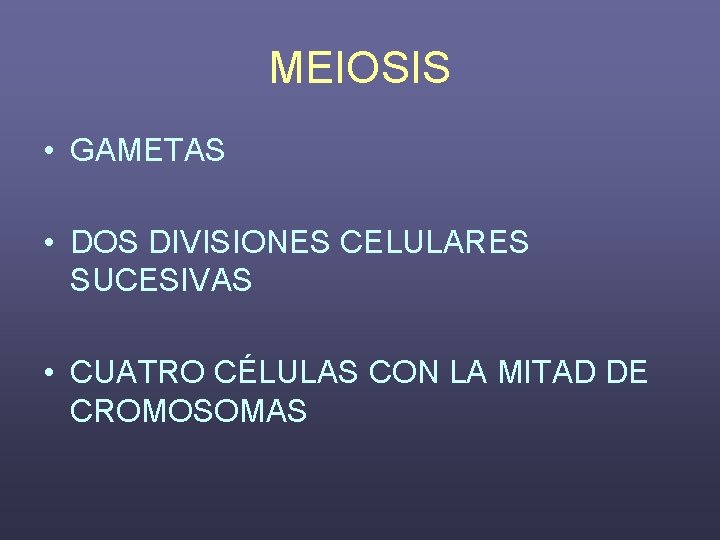 MEIOSIS

• GAMETAS

• DOS DIVISIONES CELULARES SUCESIVAS

• CUATRO CÉLULAS CON LA MITAD DE CROMOSOMAS